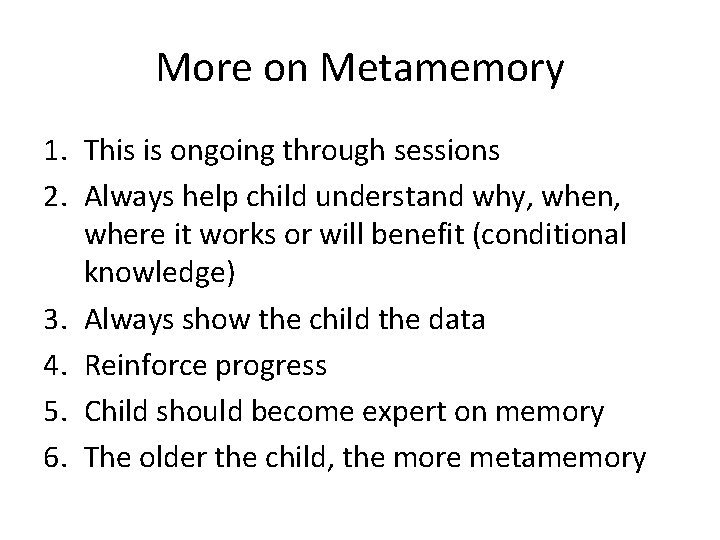 More on Metamemory

1. This is ongoing through sessions
2. Always help child understand why, when, where it works or will benefit (conditional knowledge)
3. Always show the child the data
4. Reinforce progress
5. Child should become expert on memory
6. The older the child, the more metamemory